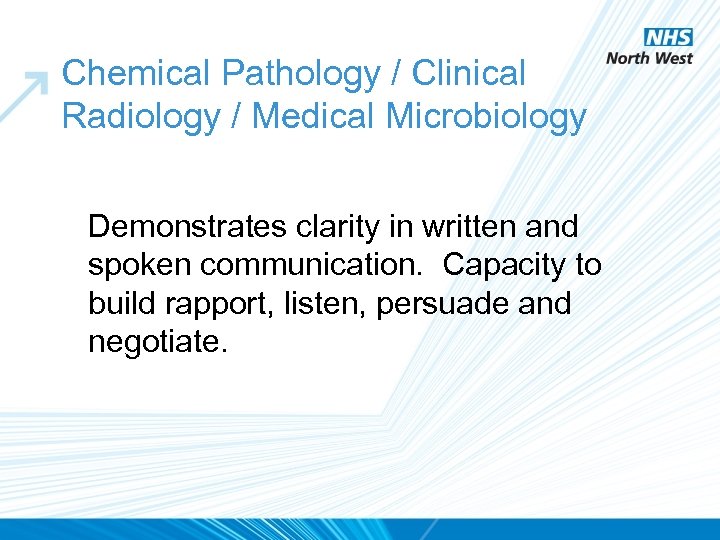 NHS
North West

Chemical Pathology / Clinical Radiology / Medical Microbiology

Demonstrates clarity in written and spoken communication.  Capacity to build rapport, listen, persuade and negotiate.